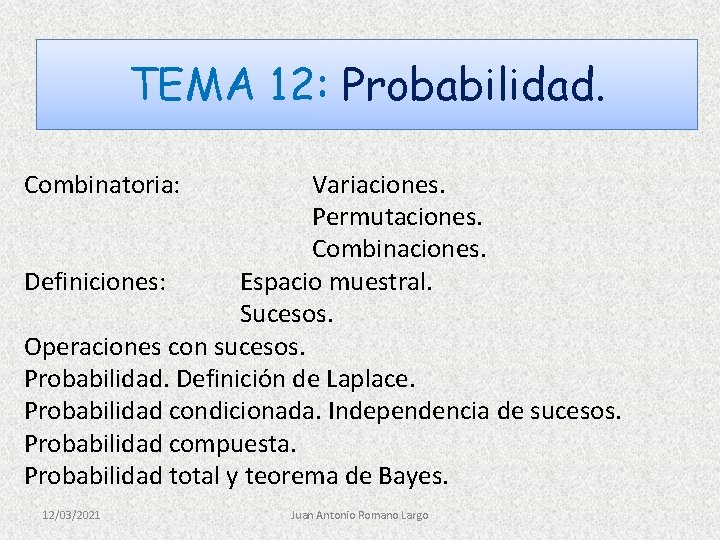 TEMA 12: Probabilidad.

Combinatoria: Variaciones.
Permutaciones.
Combinaciones.
Definiciones: Espacio muestral.
Sucesos.
Operaciones con sucesos.
Probabilidad. Definición de Laplace.
Probabilidad condicionada. Independencia de sucesos.
Probabilidad compuesta.
Probabilidad total y teorema de Bayes.

12/03/2021 Juan Antonio Romano Largo